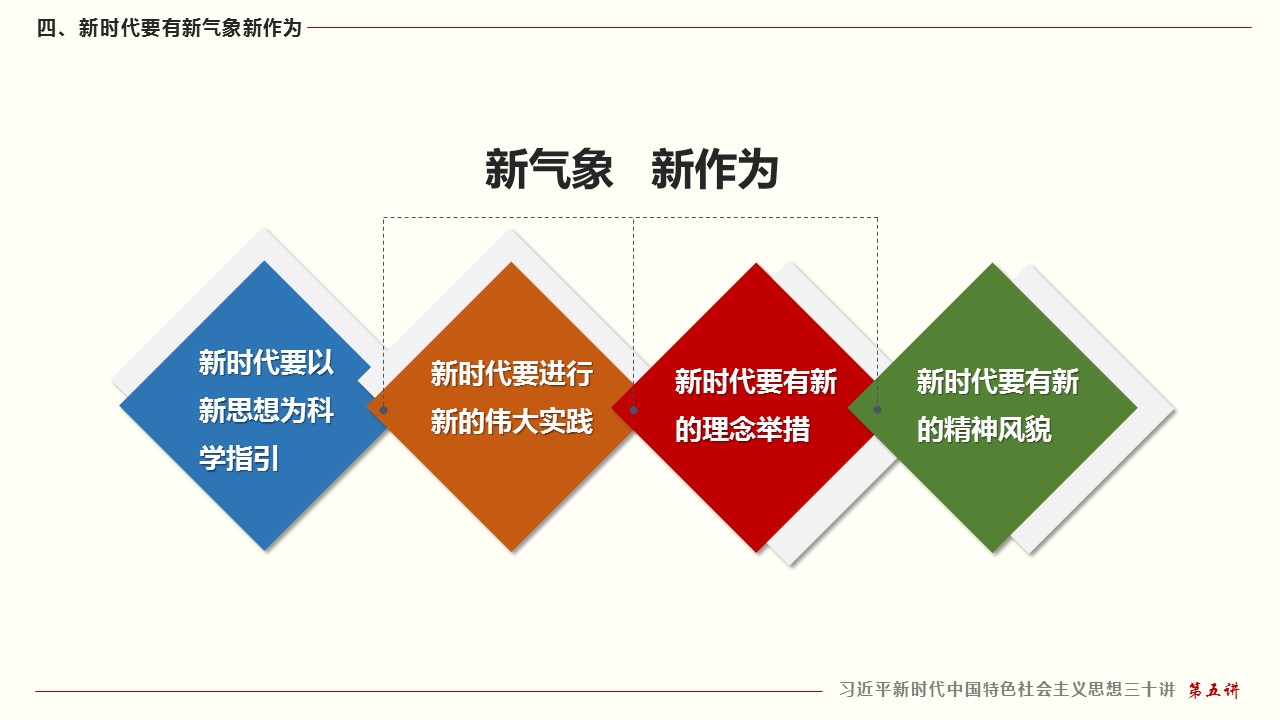 四、新时代要有新气象新作为

新气象　新作为

新时代要以新思想为科学指引

新时代要进行新的伟大实践

新时代要有新的理念举措

新时代要有新的精神风貌

习近平新时代中国特色社会主义思想三十讲 第五讲